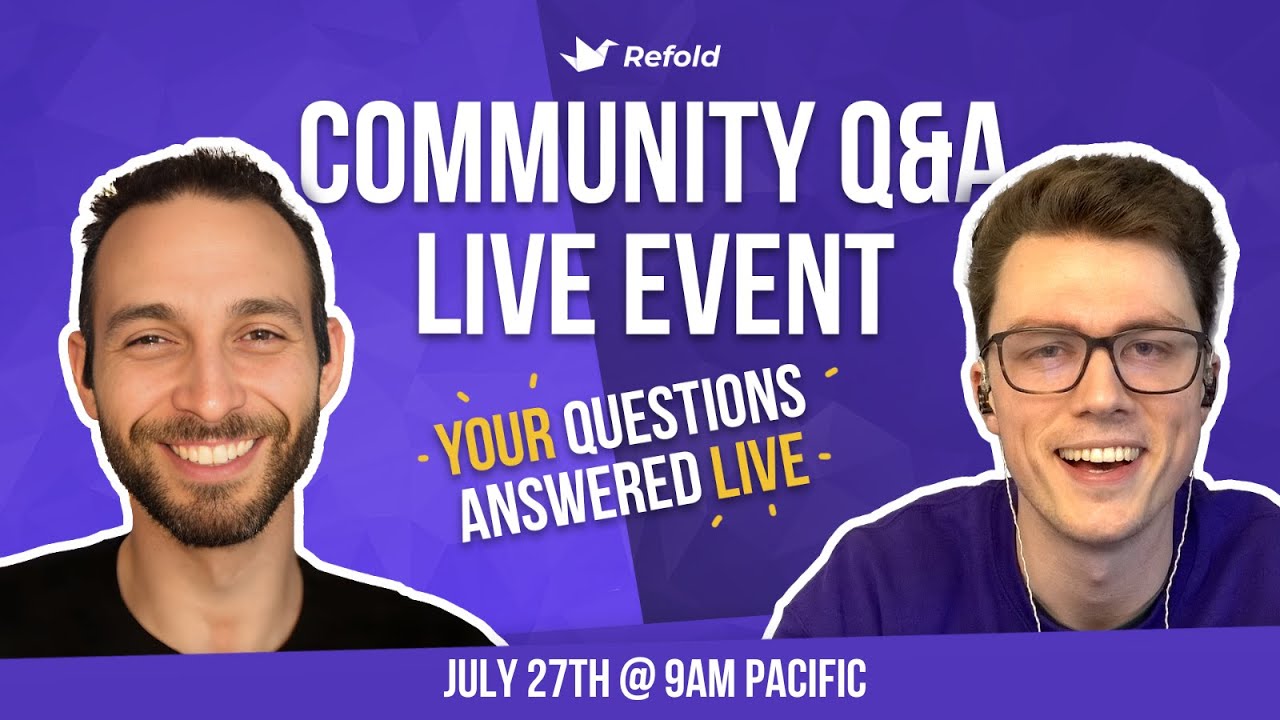 Refold

COMMUNITY Q&A LIVE EVENT

YOUR QUESTIONS ANSWERED LIVE

JULY 27TH @ 9AM PACIFIC